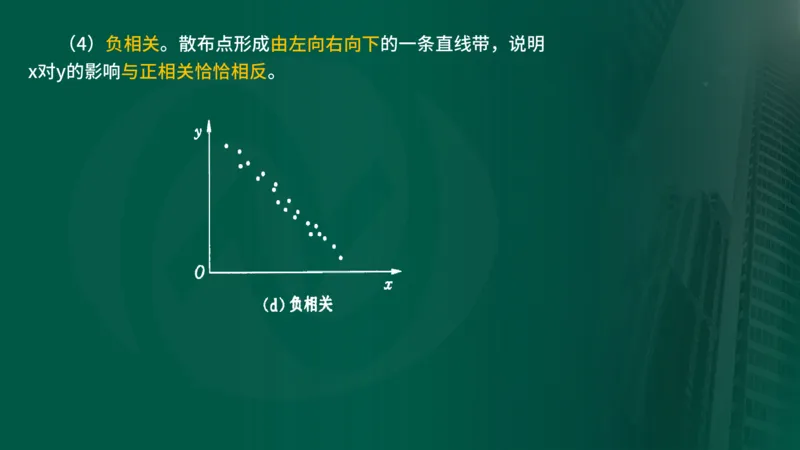 （4）负相关。散布点形成由左向右向下的一条直线带，说明x对y的影响与正相关恰恰相反。

y

0

x

(d) 负相关